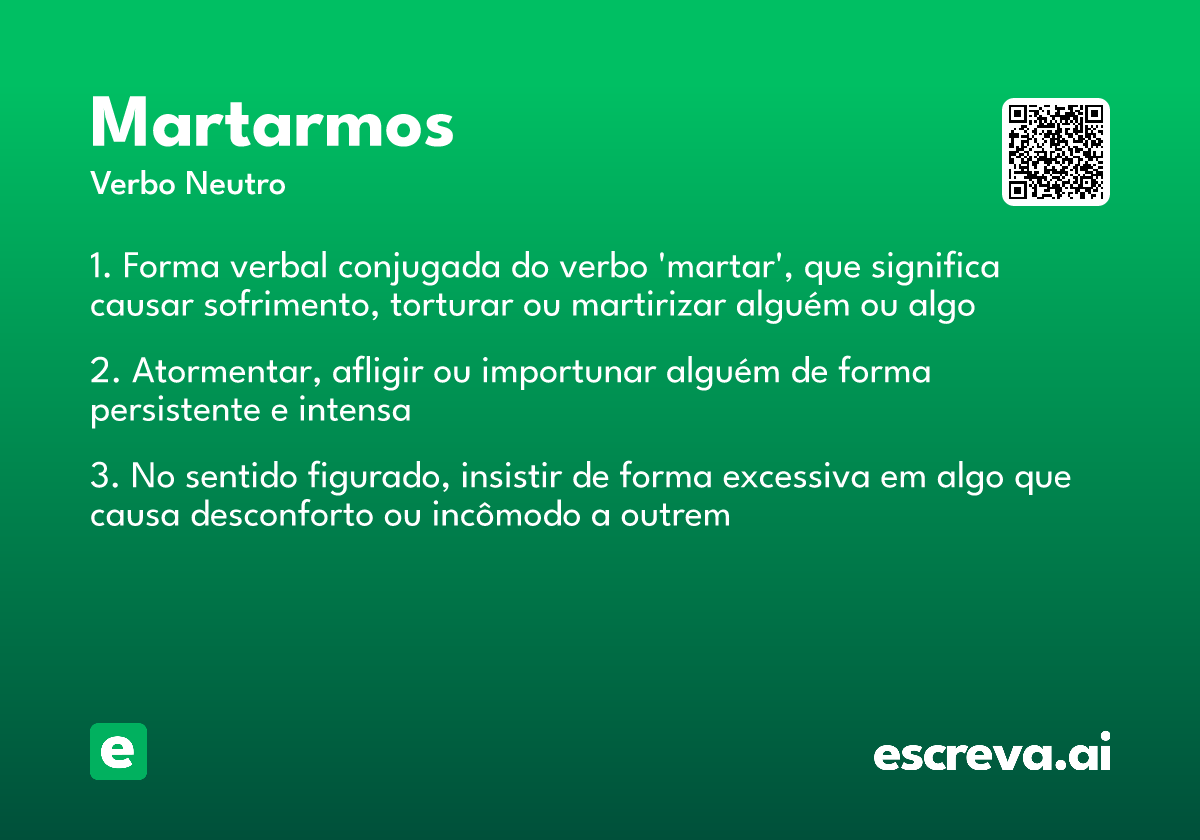 Martarmos

Verbo Neutro

1. Forma verbal conjugada do verbo 'martar', que significa causar sofrimento, torturar ou martirizar alguém ou algo

2. Atormentar, afligir ou importunar alguém de forma persistente e intensa

3. No sentido figurado, insistir de forma excessiva em algo que causa desconforto ou incômodo a outrem

e

escreva.ai